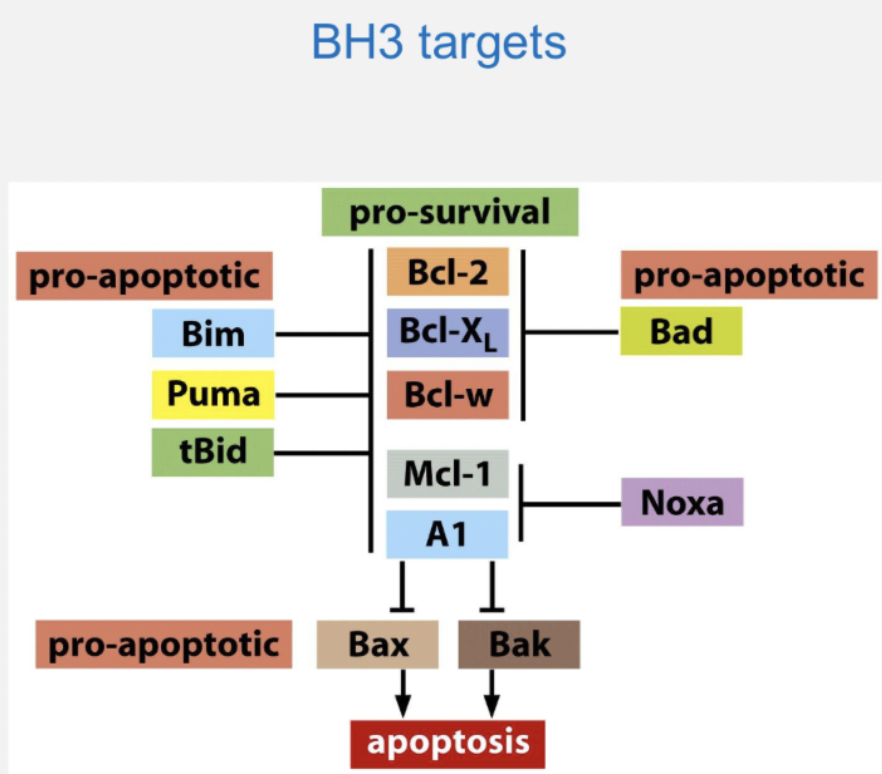 BH3 targets

pro-survival

pro-apoptotic

Bim

Puma

tBid

Bcl-2

Bcl-$X_L$

Bcl-w

Mcl-1

A1

pro-apoptotic

Bad

Noxa

pro-apoptotic

Bax

Bak

apoptosis